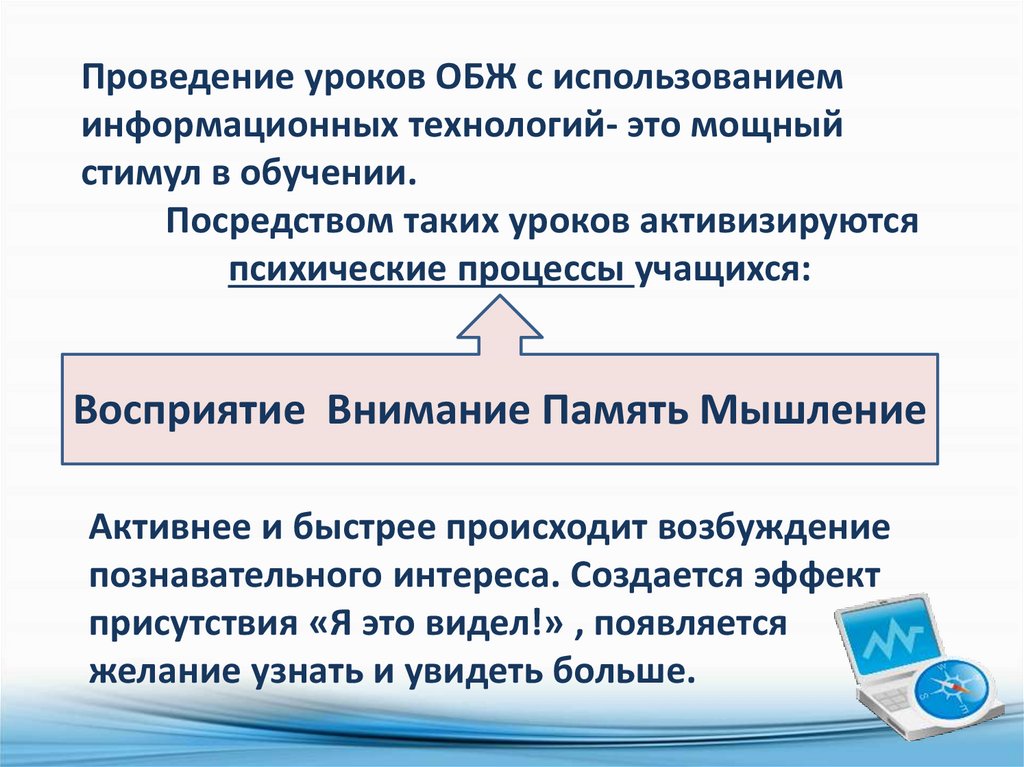 Проведение уроков ОБЖ с использованием информационных технологий- это мощный стимул в обучении.

Посредством таких уроков активизируются психические процессы учащихся:

Восприятие Внимание Память Мышление

Активнее и быстрее происходит возбуждение познавательного интереса. Создается эффект присутствия «Я это видел!» , появляется желание узнать и увидеть больше.